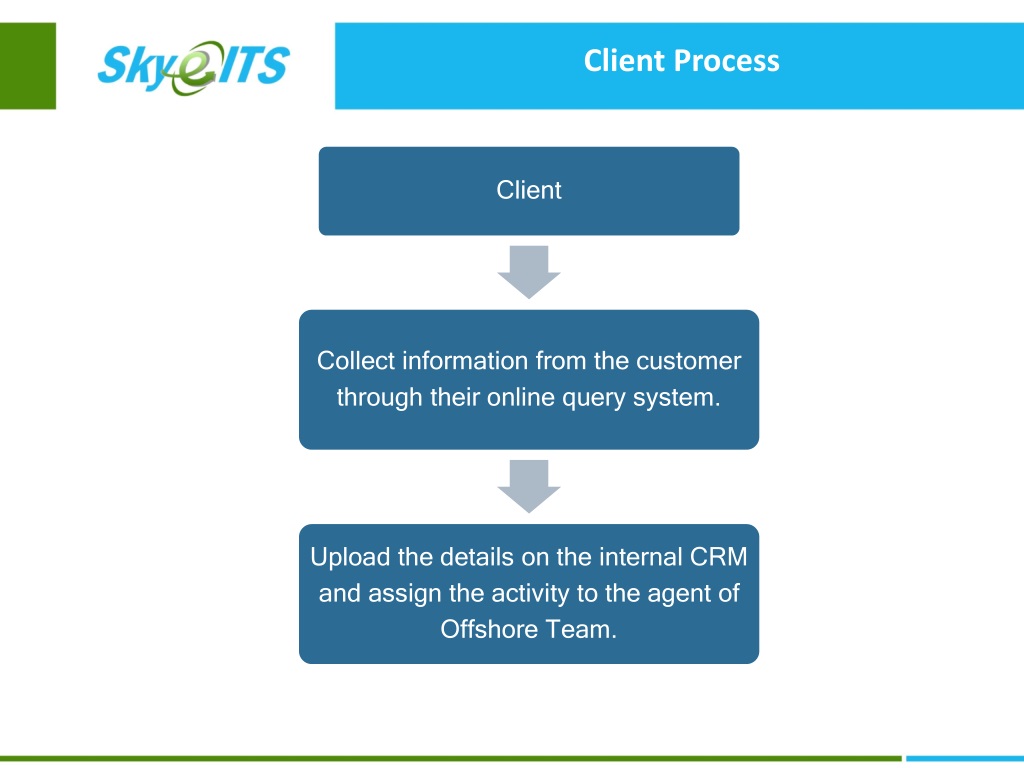 SkyeITS

Client Process

Client

Collect information from the customer through their online query system.

Upload the details on the internal CRM and assign the activity to the agent of Offshore Team.